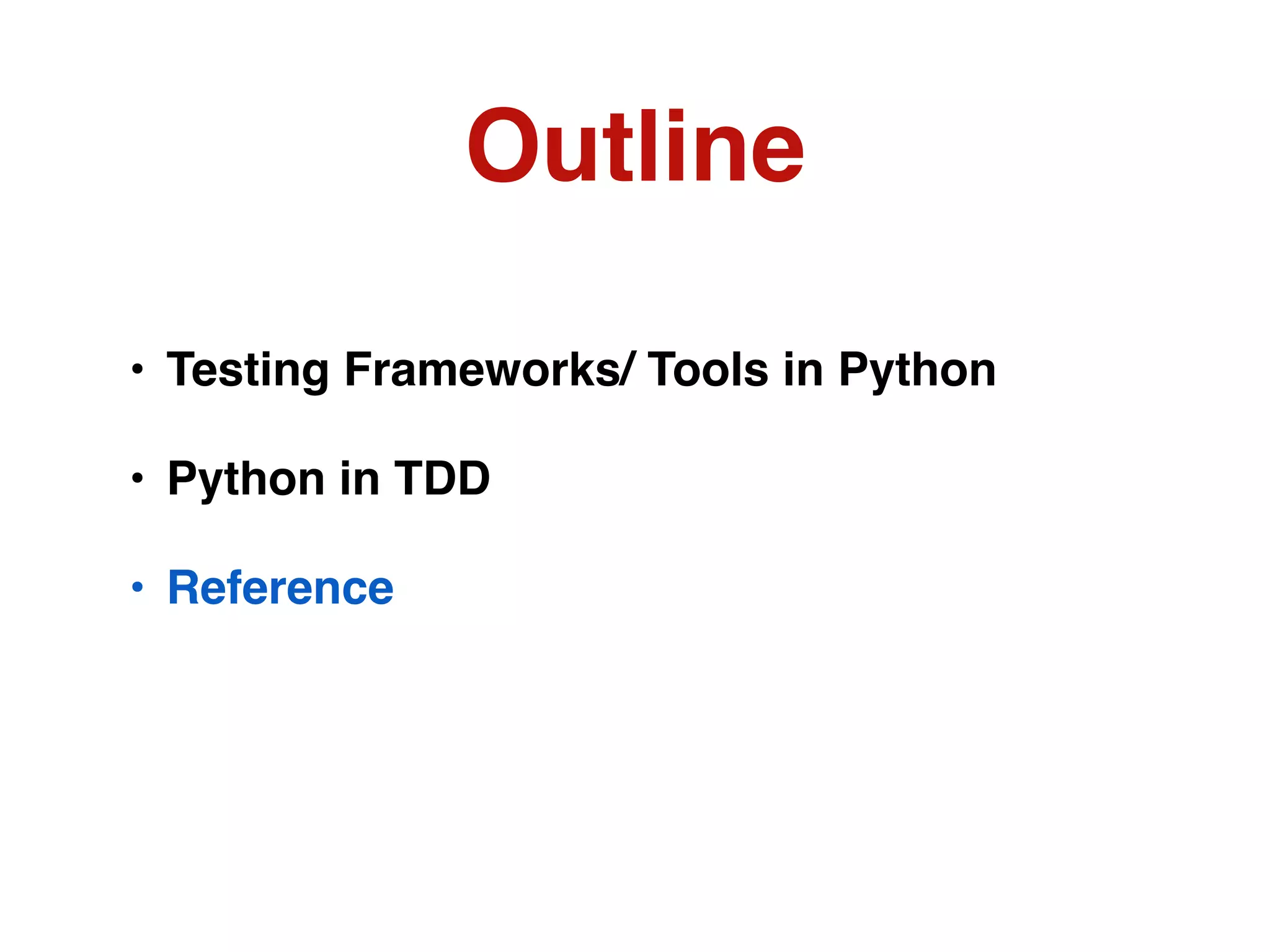 Outline

• Testing Frameworks/ Tools in Python

• Python in TDD

• Reference